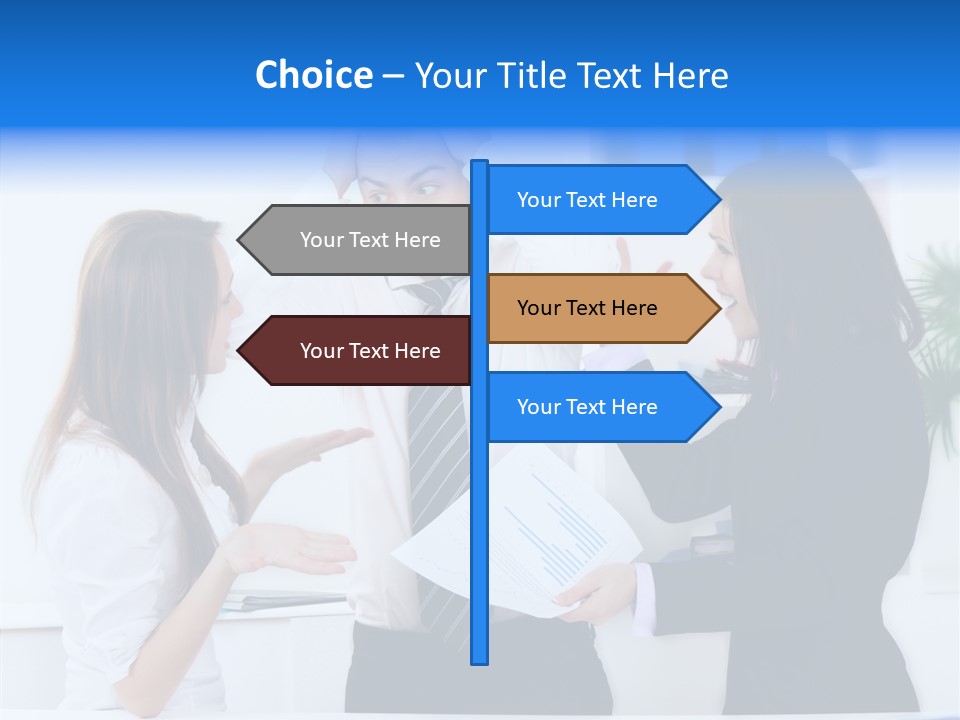 Choice – Your Title Text Here

Your Text Here

Your Text Here

Your Text Here

Your Text Here

Your Text Here